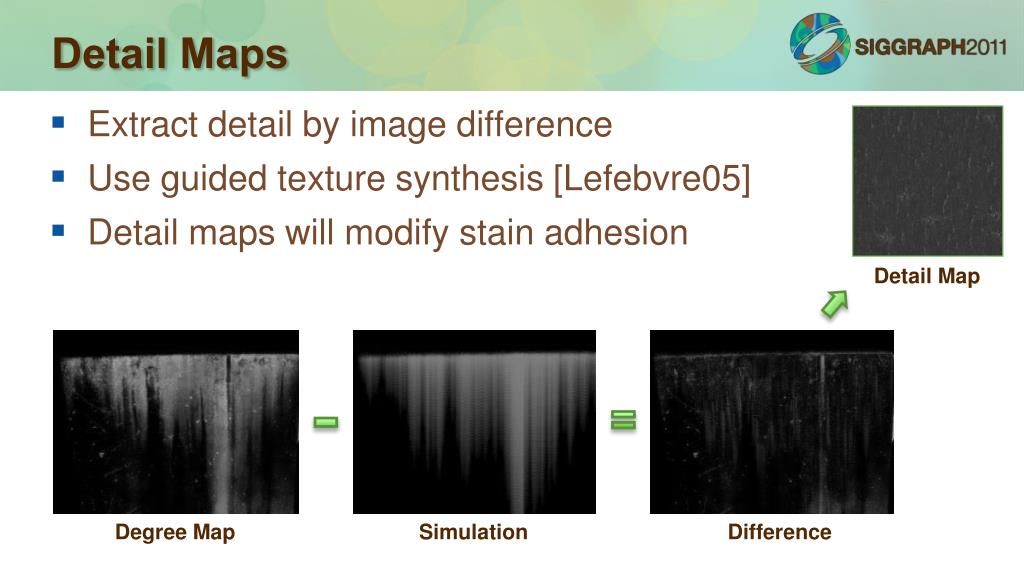 Detail Maps

SIGGRAPH2011

- Extract detail by image difference
- Use guided texture synthesis [Lefebvre05]
- Detail maps will modify stain adhesion

Detail Map

Degree Map

Simulation

Difference